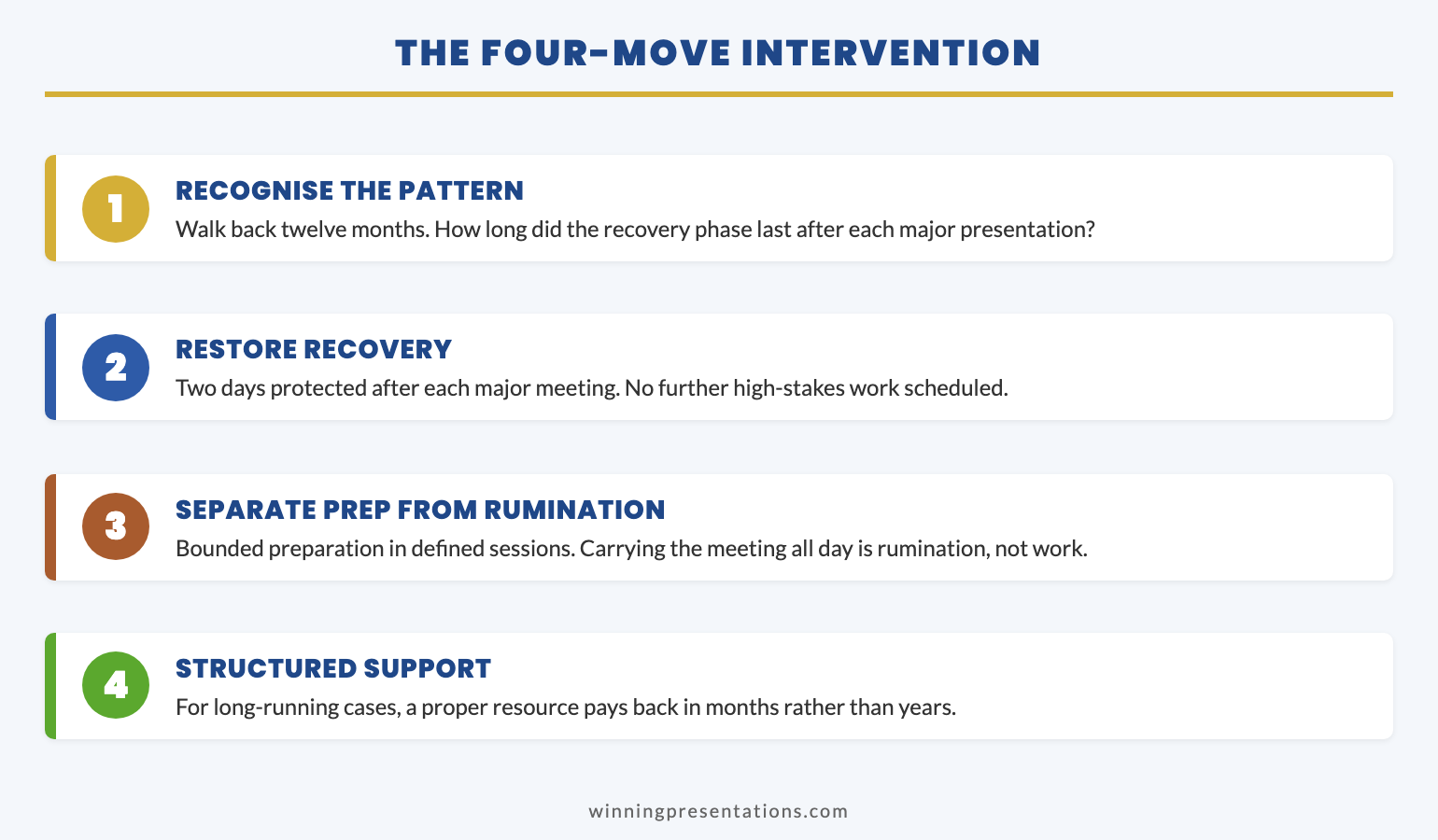 THE FOUR-MOVE INTERVENTION

1
RECOGNISE THE PATTERN
Walk back twelve months. How long did the recovery phase last after each major presentation?

2
RESTORE RECOVERY
Two days protected after each major meeting. No further high-stakes work scheduled.

3
SEPARATE PREP FROM RUMINATION
Bounded preparation in defined sessions. Carrying the meeting all day is rumination, not work.

4
STRUCTURED SUPPORT
For long-running cases, a proper resource pays back in months rather than years.

winningpresentations.com